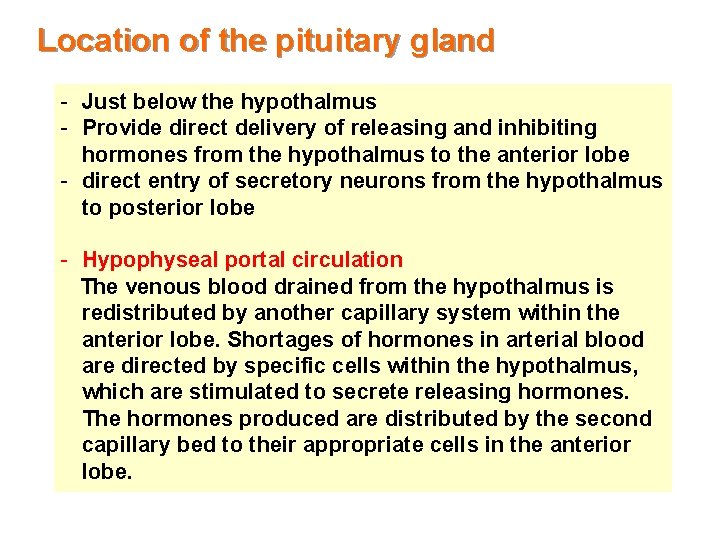 Location of the pituitary gland

- Just below the hypothalmus
- Provide direct delivery of releasing and inhibiting hormones from the hypothalmus to the anterior lobe
- direct entry of secretory neurons from the hypothalmus to posterior lobe

- Hypophyseal portal circulation
The venous blood drained from the hypothalmus is redistributed by another capillary system within the anterior lobe. Shortages of hormones in arterial blood are directed by specific cells within the hypothalmus, which are stimulated to secrete releasing hormones. The hormones produced are distributed by the second capillary bed to their appropriate cells in the anterior lobe.